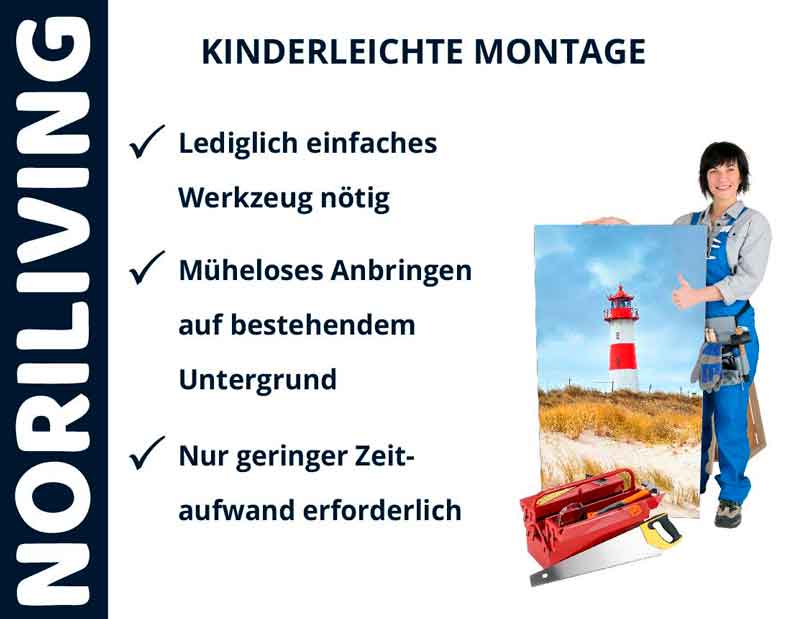 NORILIVING

KINDERLEICHTE MONTAGE

✓ Lediglich einfaches Werkzeug nötig

✓ Müheloses Anbringen auf bestehendem Untergrund

✓ Nur geringer Zeitaufwand erforderlich